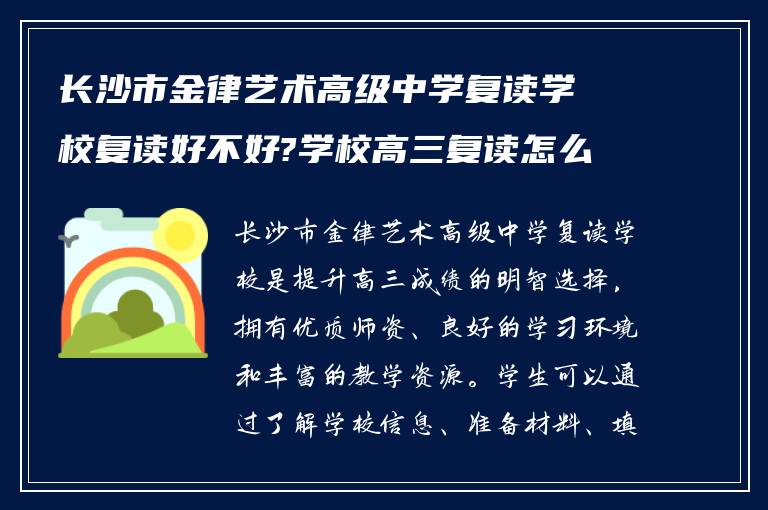 长沙市金律艺术高级中学复读学校复读好不好?学校高三复读怎么

长沙市金律艺术高级中学复读学校是提升高三成绩的明智选择，拥有优质师资、良好的学习环境和丰富的教学资源。学生可以通过了解学校信息、准备材料、填